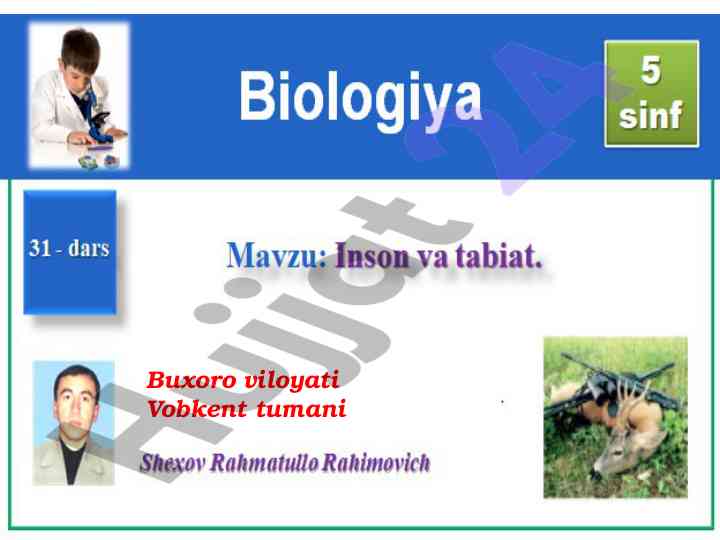 Biologiya

5 sinf

31 - dars

Mavzu: Inson va tabiat.

Buxoro viloyati
Vobkent tumani

Shexov Rahmatullo Rahimovich

Hujjat 24